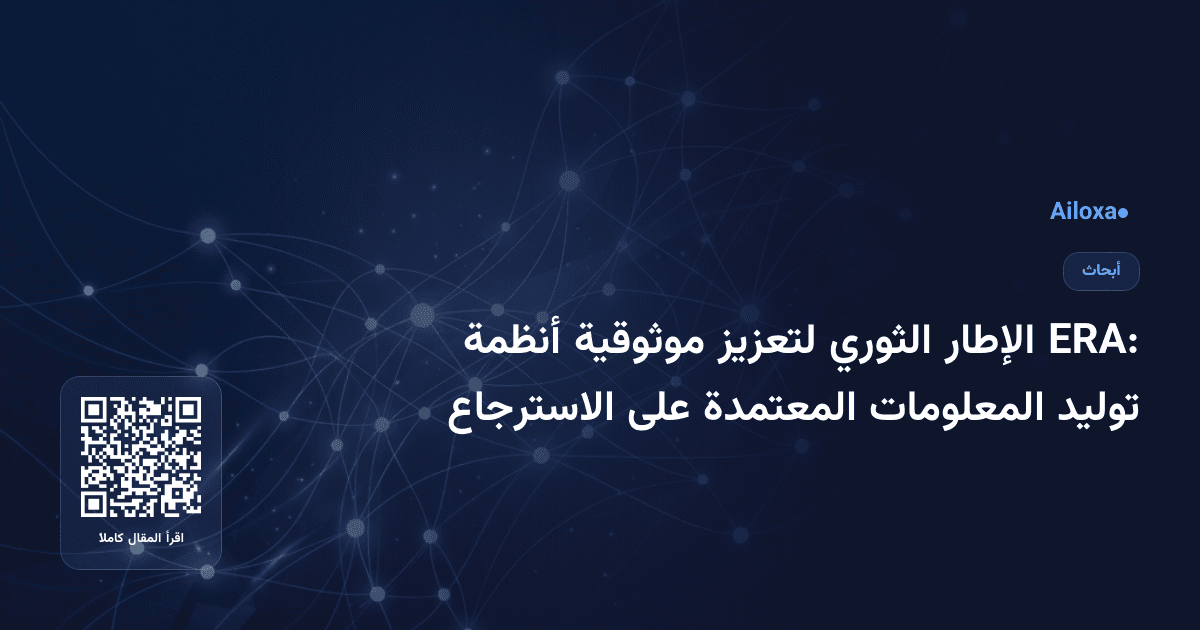 Ailoxa●

أبحاث

ERA: الإطار الثوري لتعزيز موثوقية أنظمة توليد المعلومات المعتمدة على الاسترجاع

اقرأ المقال كاملا